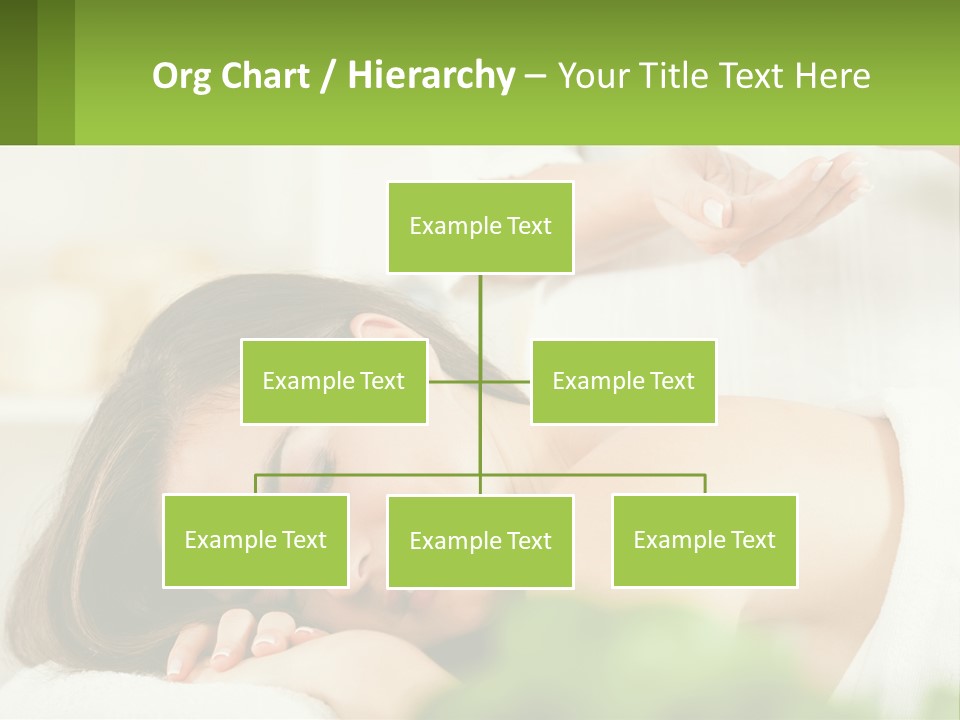 Org Chart / Hierarchy – Your Title Text Here

Example Text

Example Text

Example Text

Example Text

Example Text

Example Text